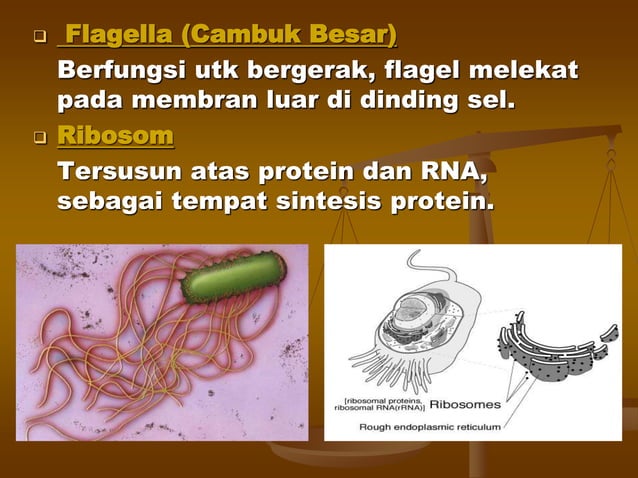 Flagella (Cambuk Besar)

Berfungsi utk bergerak, flagel melekat pada membran luar di dinding sel.

Ribosom

Tersusun atas protein dan RNA, sebagai tempat sintesis protein.

[ribosomal proteins, ribosomal RNA(rRNA)] Ribosomes

Rough endoplasmic reticulum